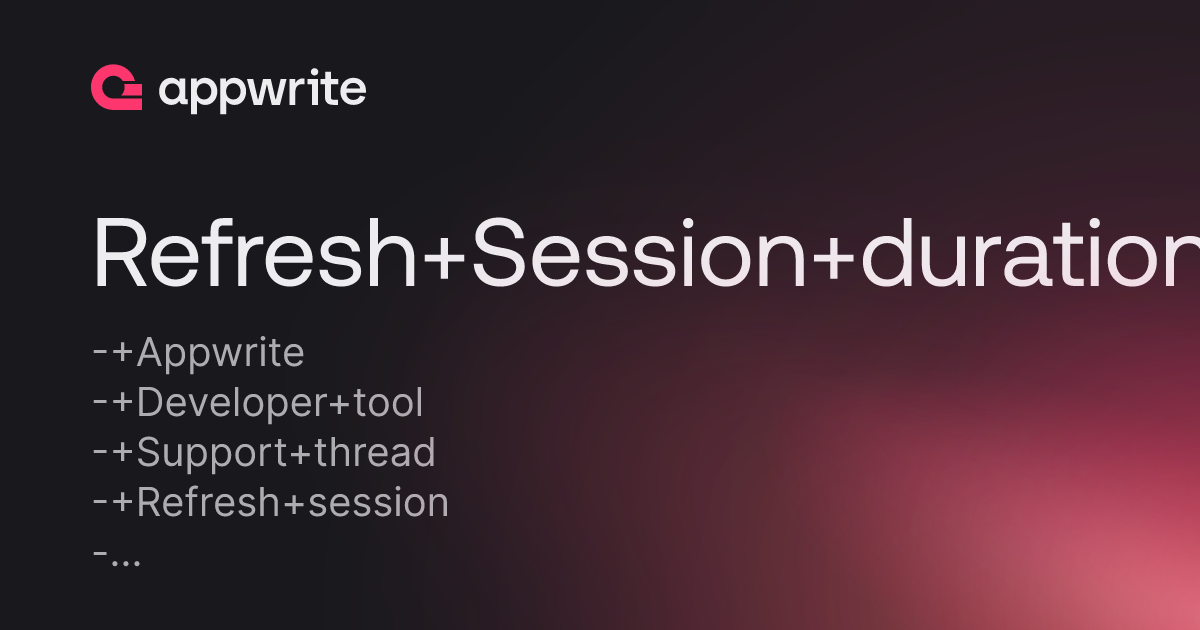 appwrite

Refresh+Session+duration

-+Appwrite
-+Developer+tool
-+Support+thread
-+Refresh+session
-...